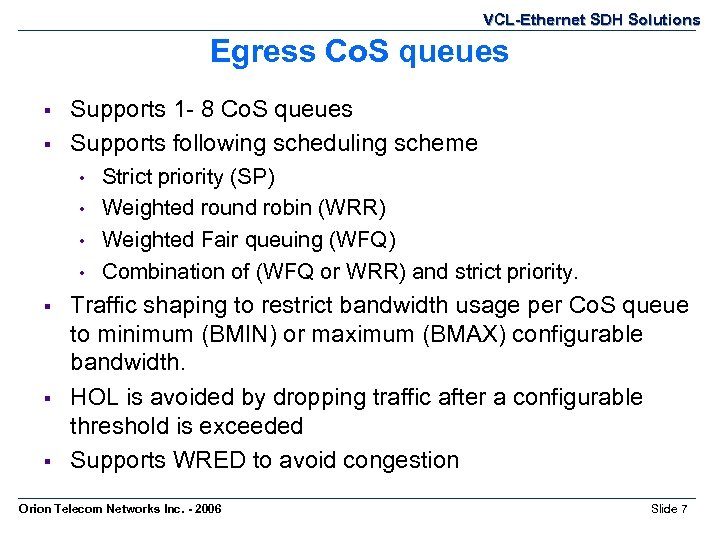 VCL-Ethernet SDH Solutions

Egress CoS queues

▪ Supports 1- 8 CoS queues
▪ Supports following scheduling scheme
• Strict priority (SP)
• Weighted round robin (WRR)
• Weighted Fair queuing (WFQ)
• Combination of (WFQ or WRR) and strict priority.
▪ Traffic shaping to restrict bandwidth usage per CoS queue to minimum (BMIN) or maximum (BMAX) configurable bandwidth.
▪ HOL is avoided by dropping traffic after a configurable threshold is exceeded
▪ Supports WRED to avoid congestion

Orion Telecom Networks Inc. - 2006

Slide 7